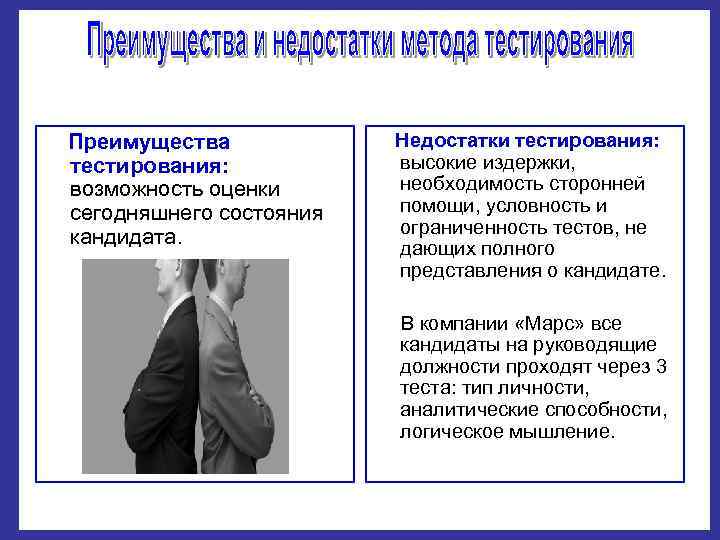 Преимущества и недостатки метода тестирования

Преимущества тестирования: возможность оценки сегодняшнего состояния кандидата.

Недостатки тестирования: высокие издержки, необходимость сторонней помощи, условность и ограниченность тестов, не дающих полного представления о кандидате.

В компании «Марс» все кандидаты на руководящие должности проходят через 3 теста: тип личности, аналитические способности, логическое мышление.